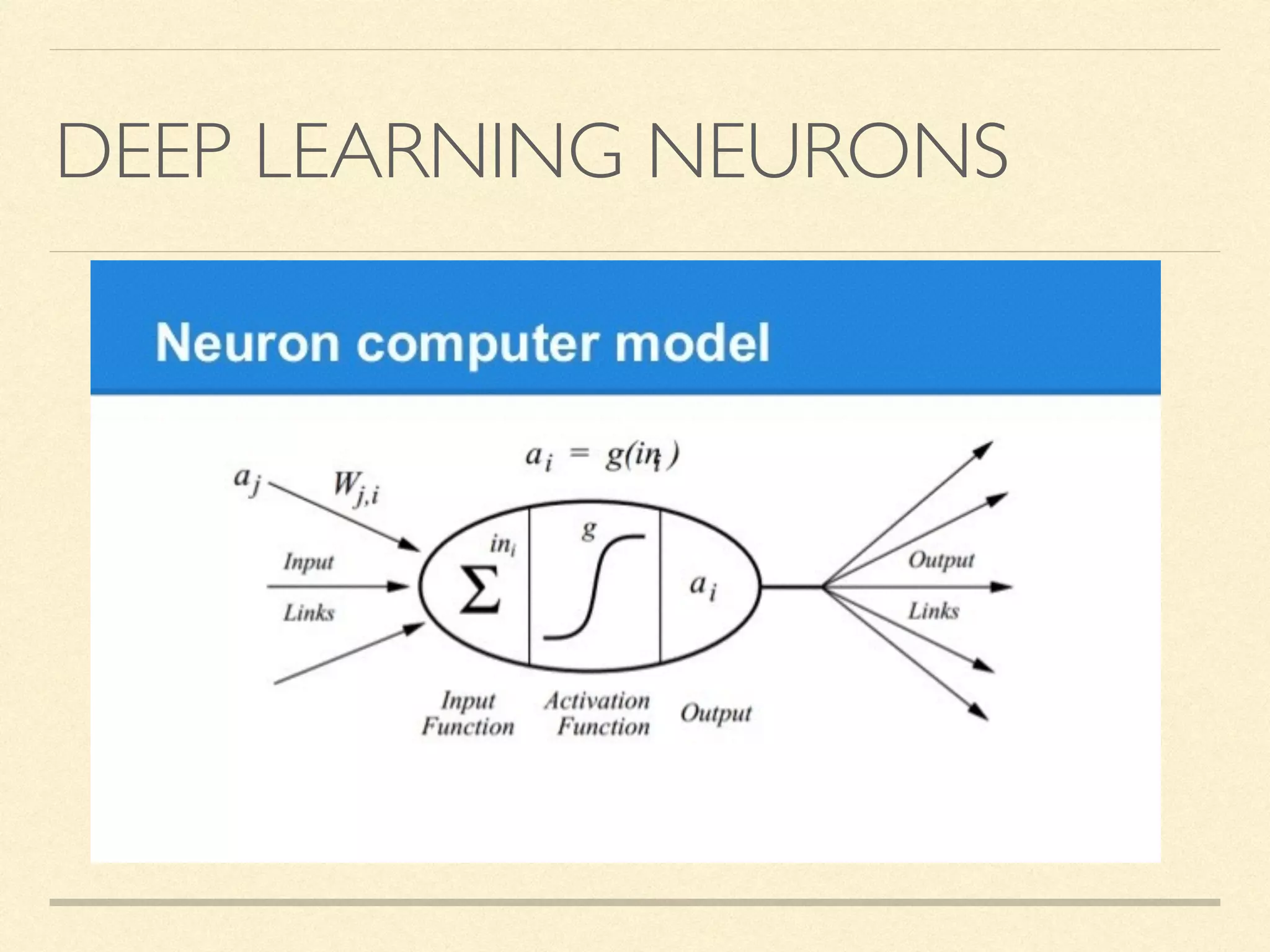 DEEP LEARNING NEURONS

Neuron computer model

$a_i = g(in_i)$

$a_j$

$W_{j,i}$

Input

Links

$in_i$

$\Sigma$

$g$

$a_i$

Output

Links

Input Function

Activation Function

Output